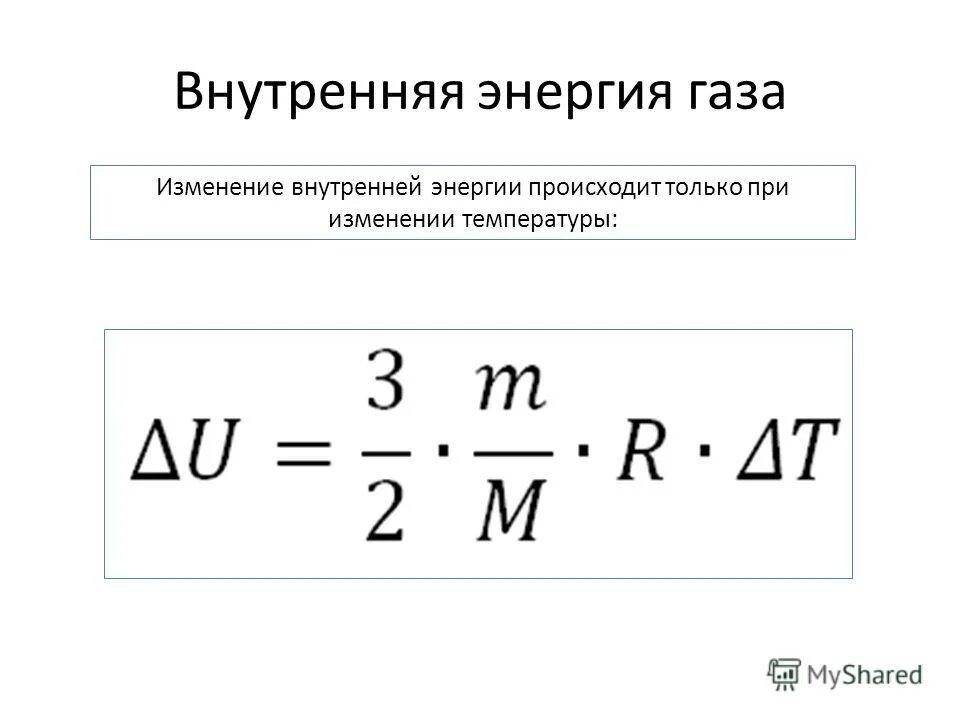 Внутренняя энергия газа

Изменение внутренней энергии происходит только при изменении температуры:

$\Delta U = \frac{3}{2} \cdot \frac{m}{M} \cdot R \cdot \Delta T$

MyShared